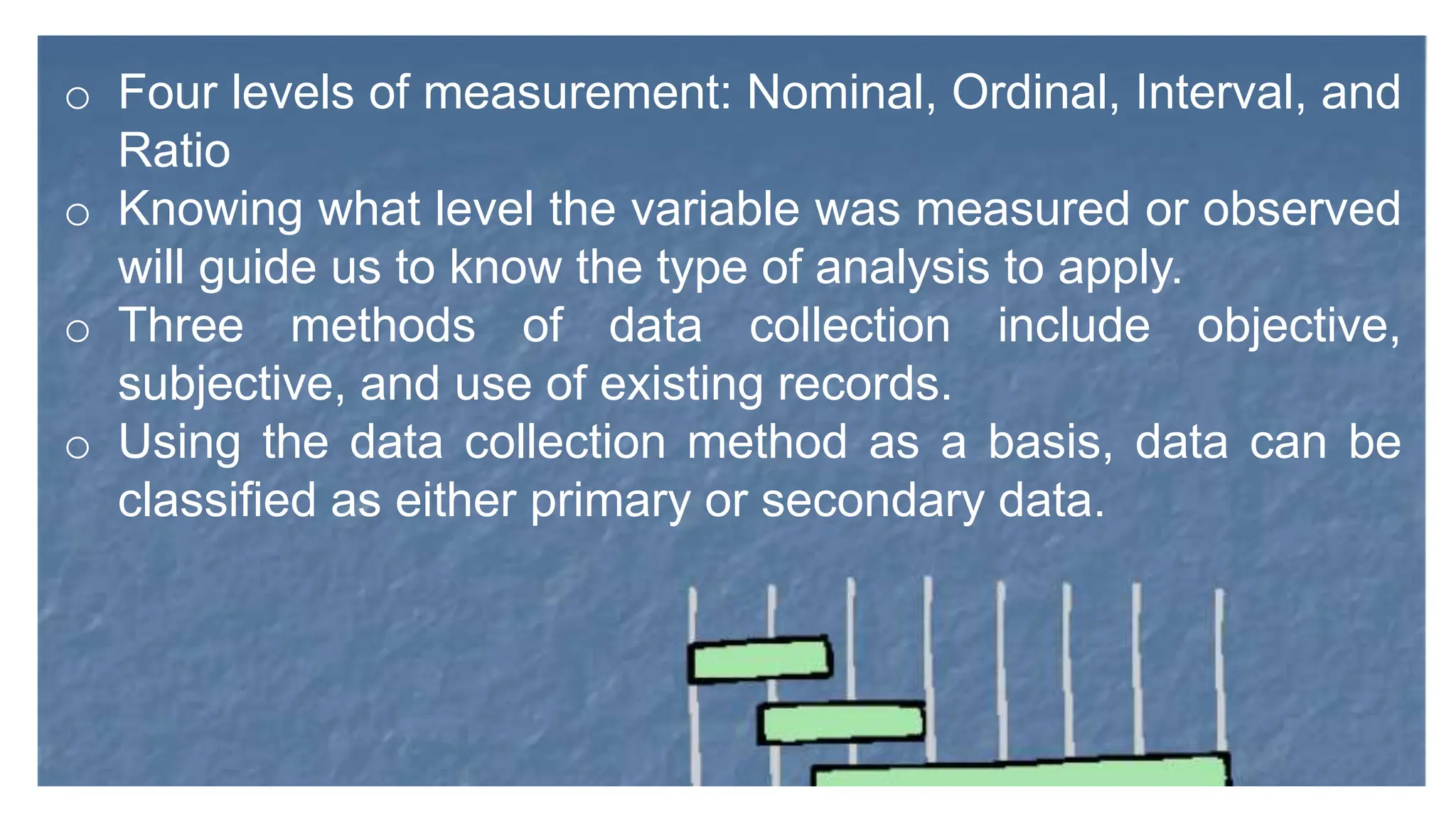 ○ Four levels of measurement: Nominal, Ordinal, Interval, and Ratio

○ Knowing what level the variable was measured or observed will guide us to know the type of analysis to apply.

○ Three methods of data collection include objective, subjective, and use of existing records.

○ Using the data collection method as a basis, data can be classified as either primary or secondary data.